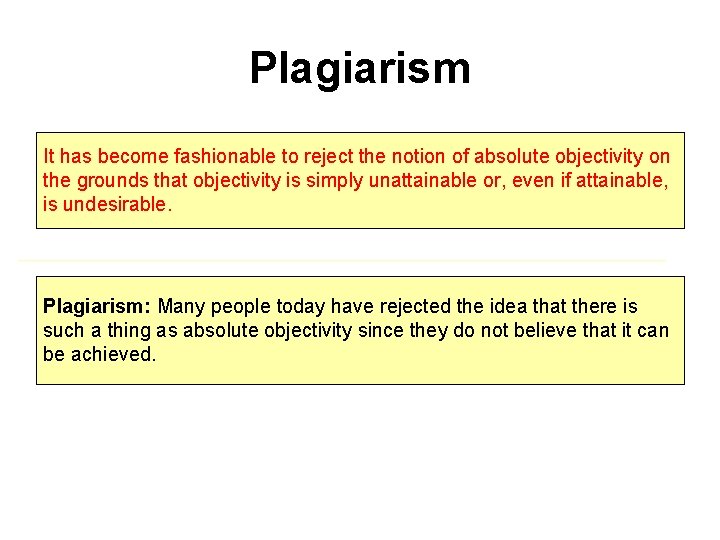 Plagiarism

It has become fashionable to reject the notion of absolute objectivity on the grounds that objectivity is simply unattainable or, even if attainable, is undesirable.

Plagiarism: Many people today have rejected the idea that there is such a thing as absolute objectivity since they do not believe that it can be achieved.